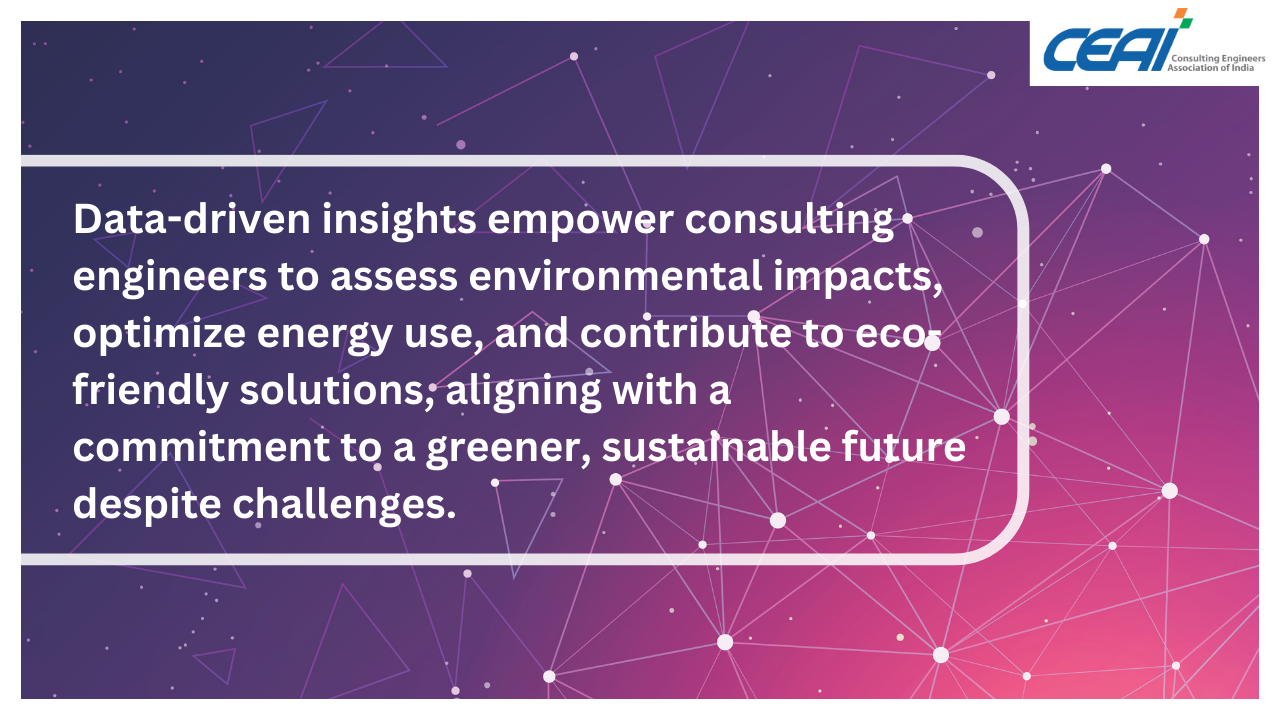 CEAI
Consulting Engineers Association of India

Data-driven insights empower consulting engineers to assess environmental impacts, optimize energy use, and contribute to eco-friendly solutions, aligning with a commitment to a greener, sustainable future despite challenges.